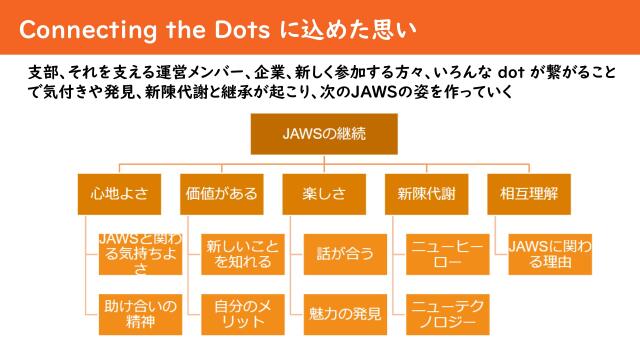 Connecting the Dots に込めた思い

支部、それを支える運営メンバー、企業、新しく参加する方々、いろんな dot が繋がることで気付きや発見、新陳代謝と継承が起こり、次のJAWSの姿を作っていく

JAWSの継続

心地よさ

JAWSと関わる気持ちよさ

助け合いの精神

価値がある

新しいことを知れる

自分のメリット

楽しさ

話が合う

魅力の発見

新陳代謝

ニューヒーロー

ニューテクノロジー

相互理解

JAWSに関わる理由